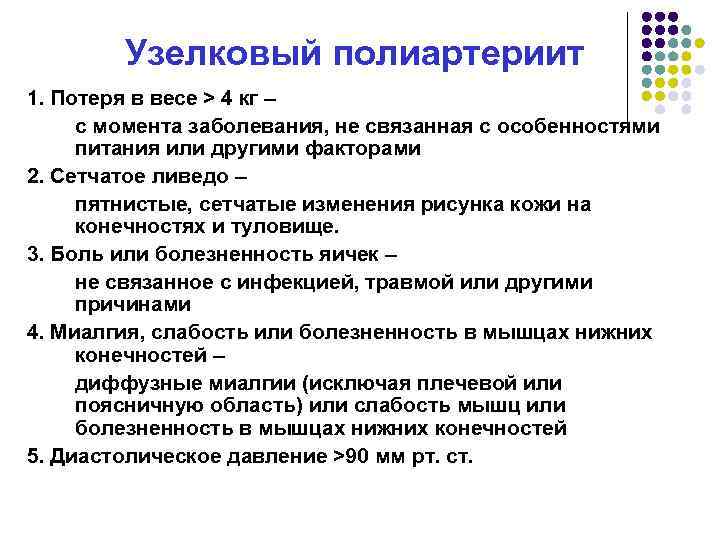 Узелковый полиартериит

1. Потеря в весе > 4 кг –

с момента заболевания, не связанная с особенностями питания или другими факторами

2. Сетчатое ливедо –

пятнистые, сетчатые изменения рисунка кожи на конечностях и туловище.

3. Боль или болезненность яичек –

не связанное с инфекцией, травмой или другими причинами

4. Миалгия, слабость или болезненность в мышцах нижних конечностей –

диффузные миалгии (исключая плечевой или поясничную область) или слабость мышц или болезненность в мышцах нижних конечностей

5. Диастолическое давление >90 мм рт. ст.